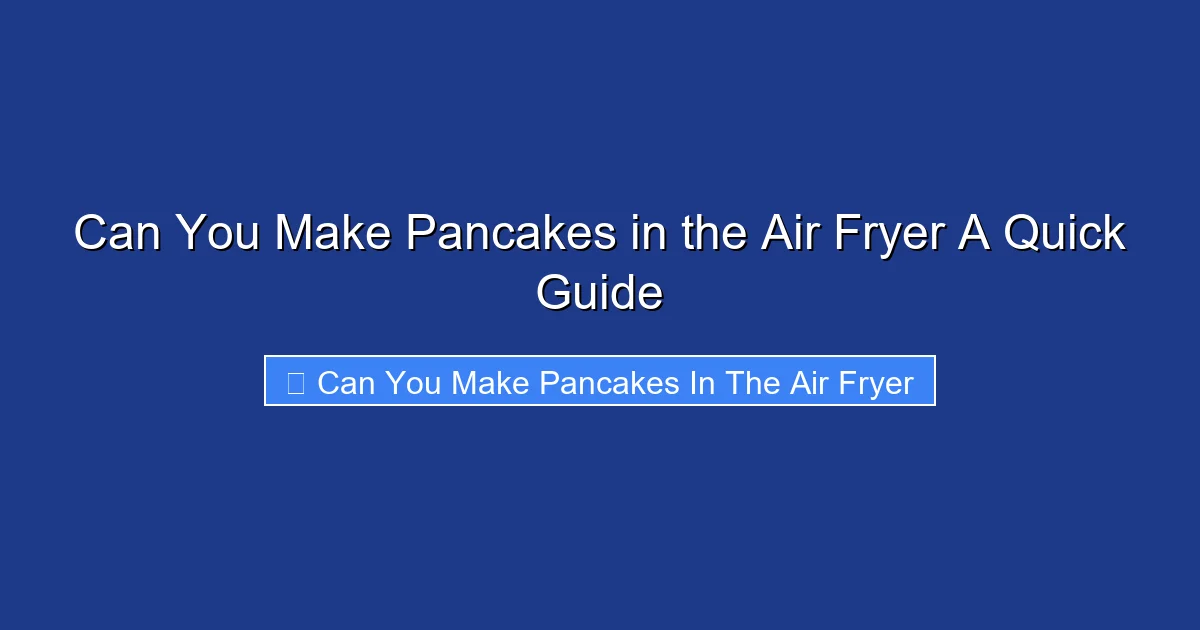 Can You Make Pancakes in the Air Fryer A Quick Guide

Can You Make Pancakes In The Air Fryer